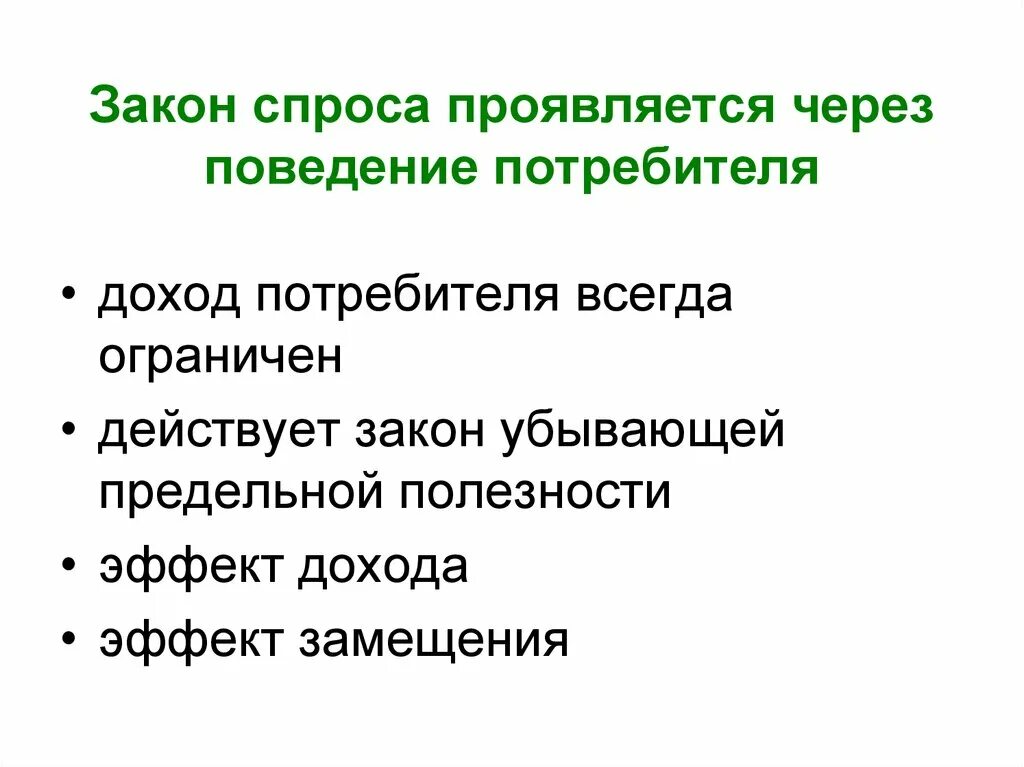 Закон спроса проявляется через поведение потребителя

• доход потребителя всегда ограничен
• действует закон убывающей предельной полезности
• эффект дохода
• эффект замещения